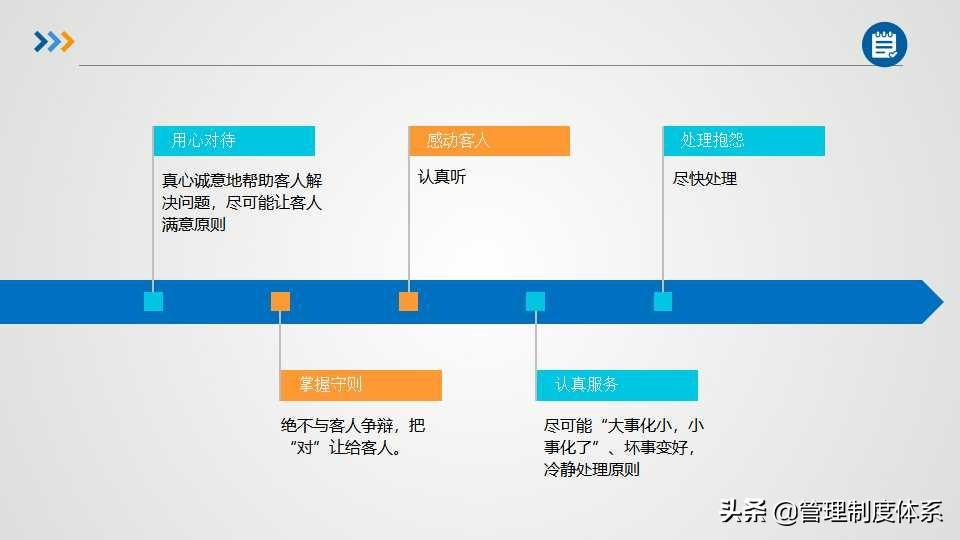 用心对待

真心诚意地帮助客人解决问题，尽可能让客人满意原则

感动客人

认真听

处理抱怨

尽快处理

掌握守则

绝不与客人争辩，把“对”让给客人。

认真服务

尽可能“大事化小，小事化了”、坏事变好，冷静处理原则

头条 @管理制度体系